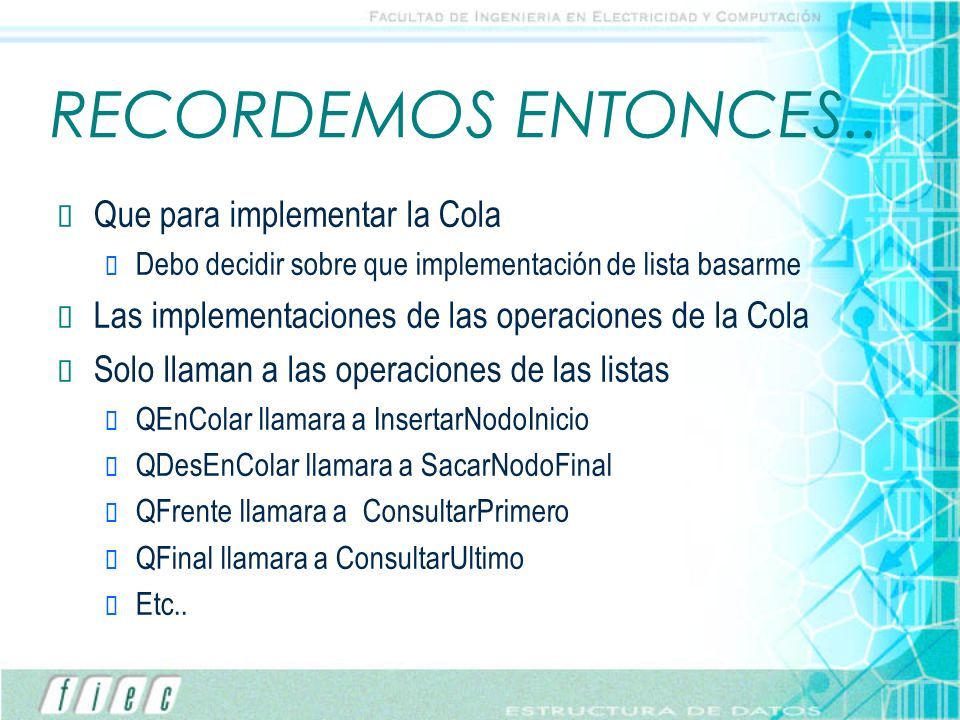 FACULTAD DE INGENIERIA EN ELECTRICIDAD Y COMPUTACIÓN

RECORDEMOS ENTONCES..

Que para implementar la Cola

Debo decidir sobre que implementación de lista basarme

Las implementaciones de las operaciones de la Cola

Solo llaman a las operaciones de las listas

QEnColar llamara a InsertarNodoInicio

QDesEnColar llamara a SacarNodoFinal

QFrente llamara a ConsultarPrimero

QFinal llamara a ConsultarUltimo

Etc..

fiec

ESTRUCTURA DE DATOS